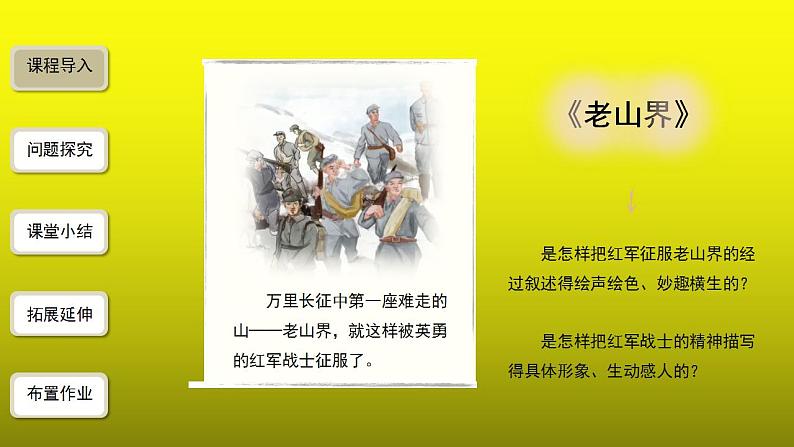 课程导入

问题探究

课堂小结

拓展延伸

布置作业

万里长征中第一座难走的山——老山界，就这样被英勇的红军战士征服了。

《老山界》

是怎样把红军征服老山界的经过叙述得绘声绘色、妙趣横生的？

是怎样把红军战士的精神描写得具体形象、生动感人的？